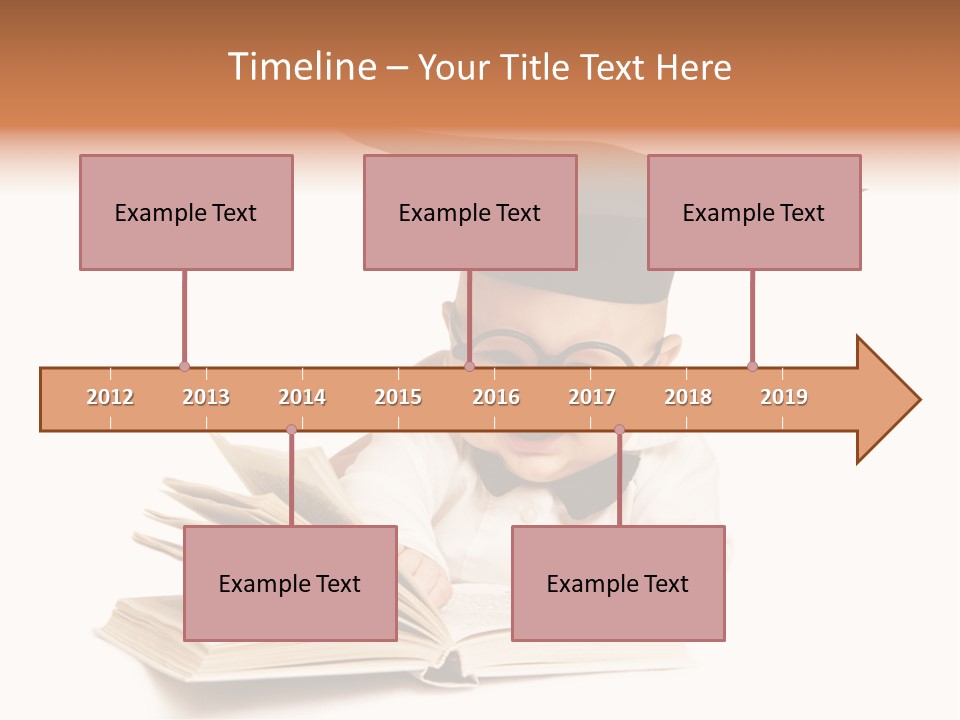 Timeline – Your Title Text Here

Example Text

Example Text

Example Text

2012 2013 2014 2015 2016 2017 2018 2019

Example Text

Example Text